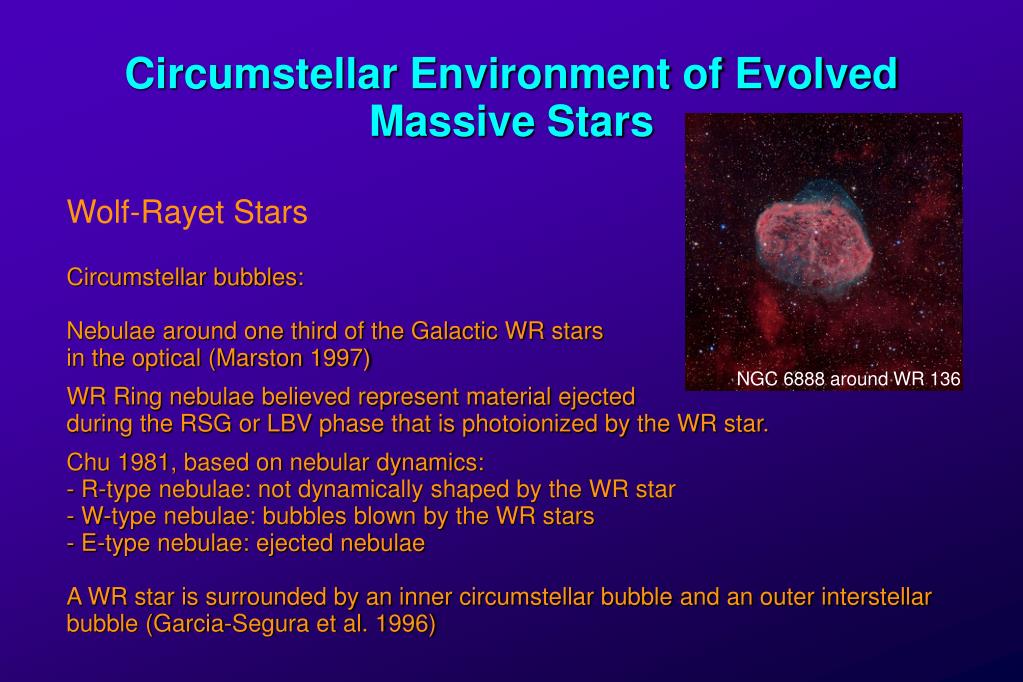 Circumstellar Environment of Evolved Massive Stars

Wolf-Rayet Stars

Circumstellar bubbles:

Nebulae around one third of the Galactic WR stars in the optical (Marston 1997)

NGC 6888 around WR 136

WR Ring nebulae believed represent material ejected during the RSG or LBV phase that is photoionized by the WR star.

Chu 1981, based on nebular dynamics:
- R-type nebulae: not dynamically shaped by the WR star
- W-type nebulae: bubbles blown by the WR stars
- E-type nebulae: ejected nebulae

A WR star is surrounded by an inner circumstellar bubble and an outer interstellar bubble (Garcia-Segura et al. 1996)